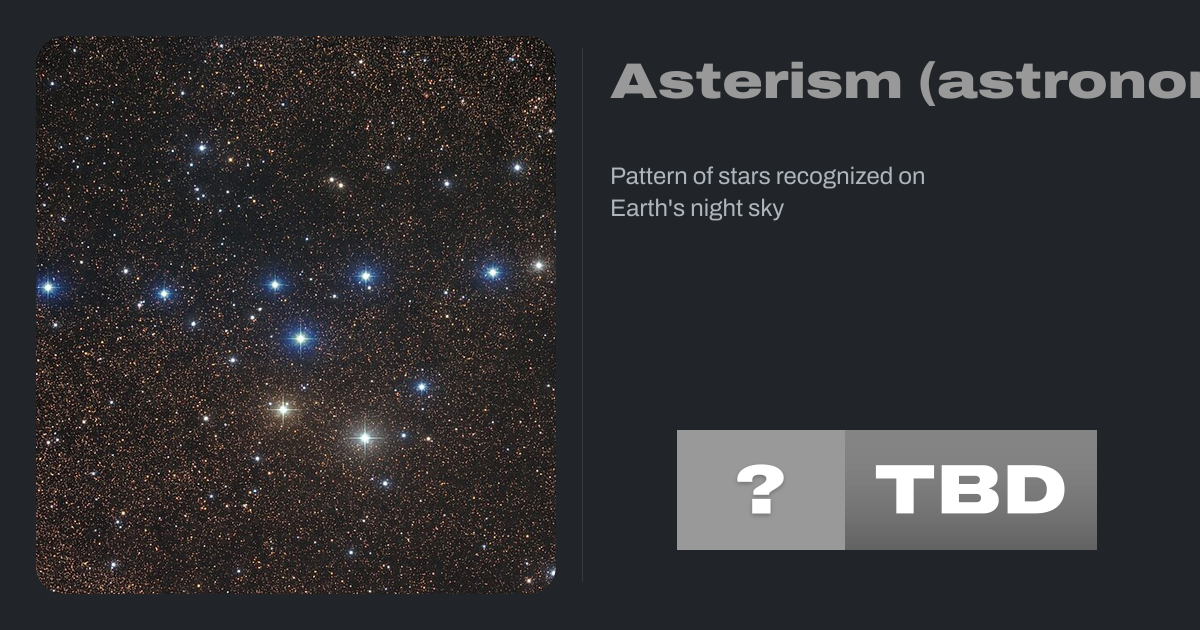 Asterism (astronor

Pattern of stars recognized on Earth's night sky

? TBD